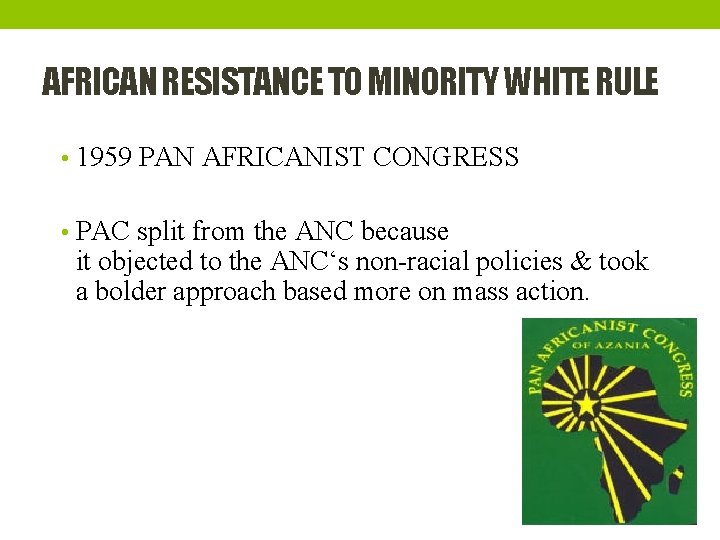 AFRICAN RESISTANCE TO MINORITY WHITE RULE

• 1959 PAN AFRICANIST CONGRESS

• PAC split from the ANC because it objected to the ANC‘s non-racial policies & took a bolder approach based more on mass action.

PAN AFRICANIST CONGRESS
OF AZANIA